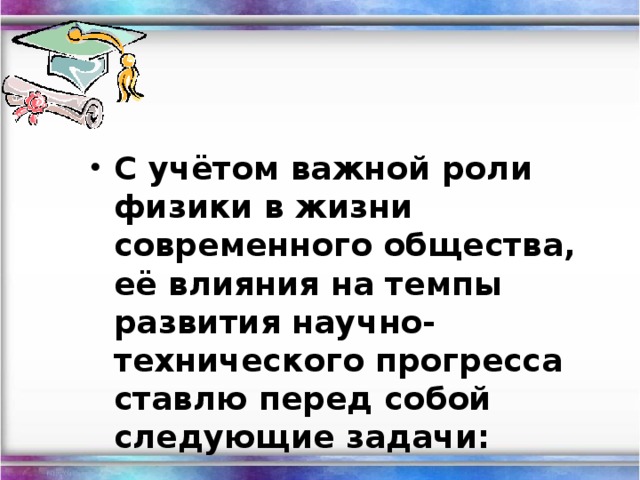 • С учётом важной роли физики в жизни современного общества, её влияния на темпы развития научно-технического прогресса ставлю перед собой следующие задачи: